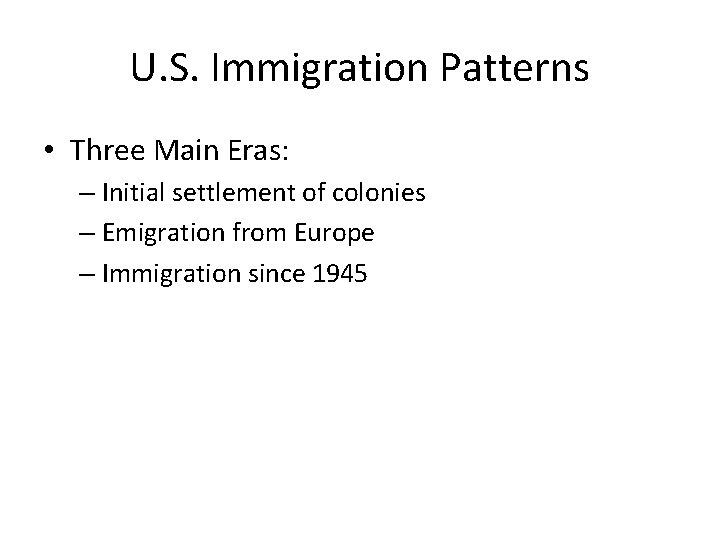 U.S. Immigration Patterns

• Three Main Eras:
– Initial settlement of colonies
– Emigration from Europe
– Immigration since 1945